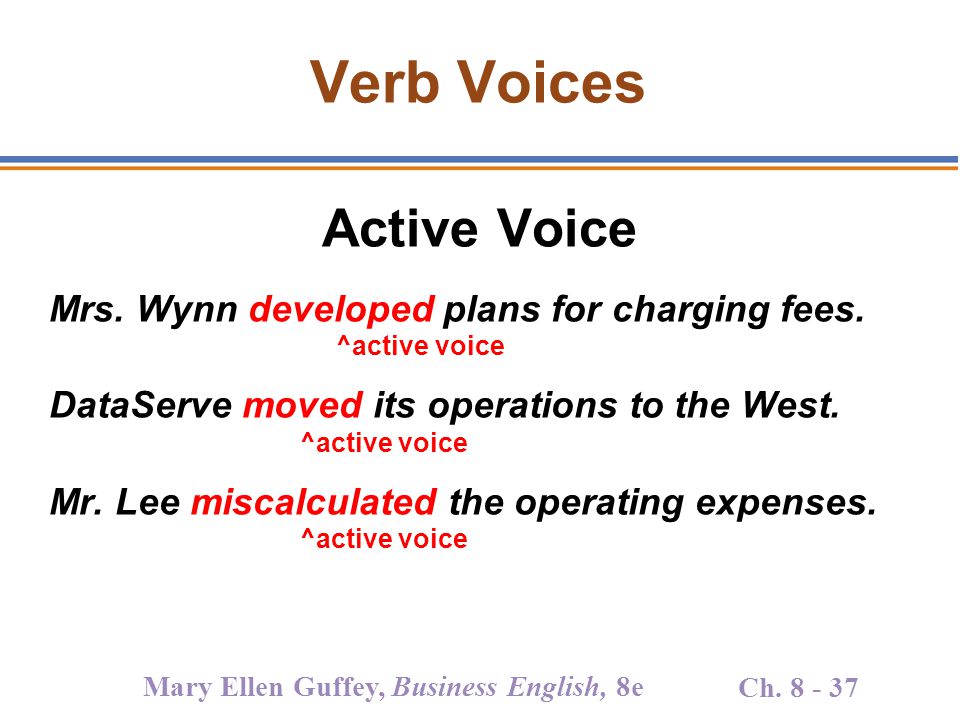 Verb Voices

Active Voice

Mrs. Wynn developed plans for charging fees.
^active voice

DataServe moved its operations to the West.
^active voice

Mr. Lee miscalculated the operating expenses.
^active voice

Mary Ellen Guffey, Business English, 8e

Ch. 8 - 37